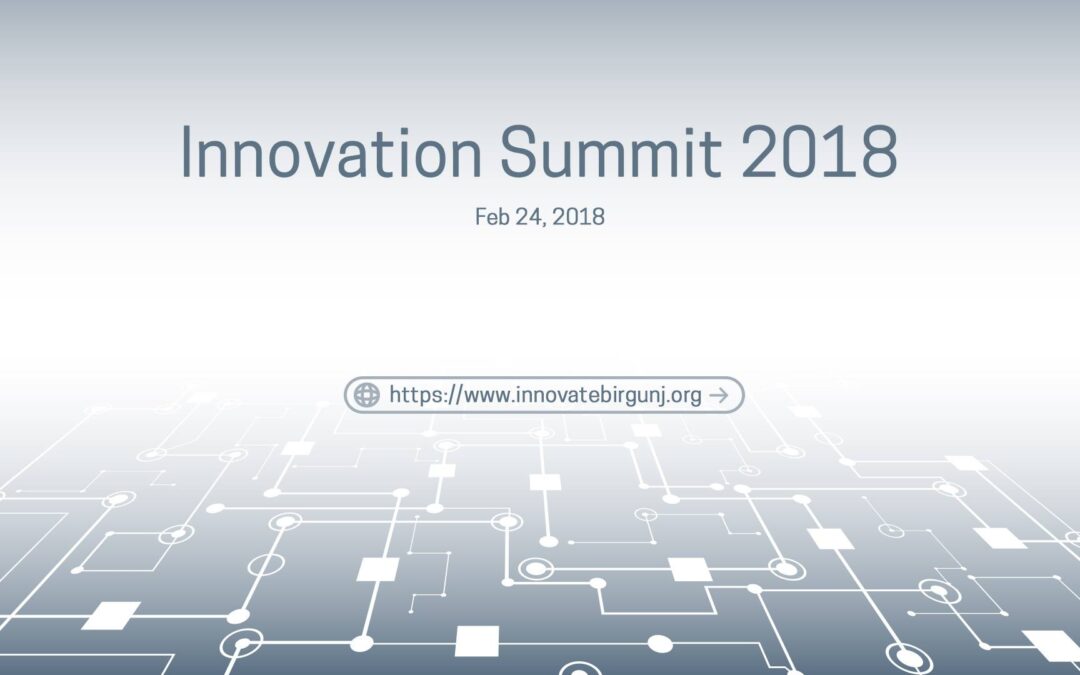 Innovation Summit 2018

Feb 24, 2018

https://www.innovatebirgunj.org →